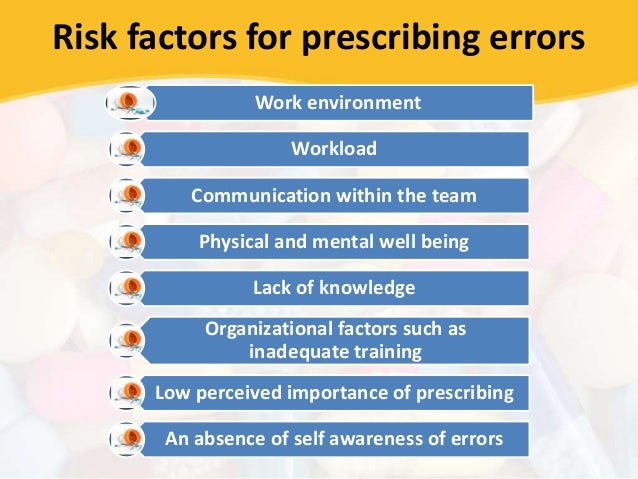 Risk factors for prescribing errors

Work environment

Workload

Communication within the team

Physical and mental well being

Lack of knowledge

Organizational factors such as inadequate training

Low perceived importance of prescribing

An absence of self awareness of errors